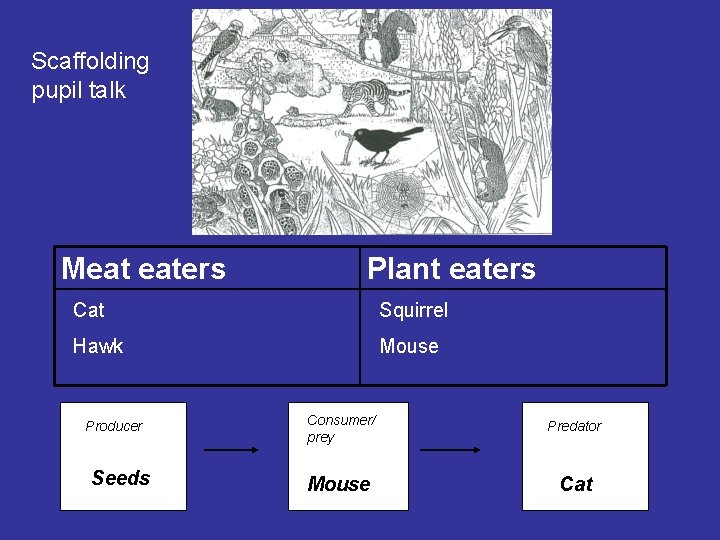 Scaffolding pupil talk

| Meat eaters | Plant eaters |
|---|---|
| Cat<br>Hawk | Squirrel<br>Mouse |

Producer
Seeds

Consumer/ prey
Mouse

Predator
Cat